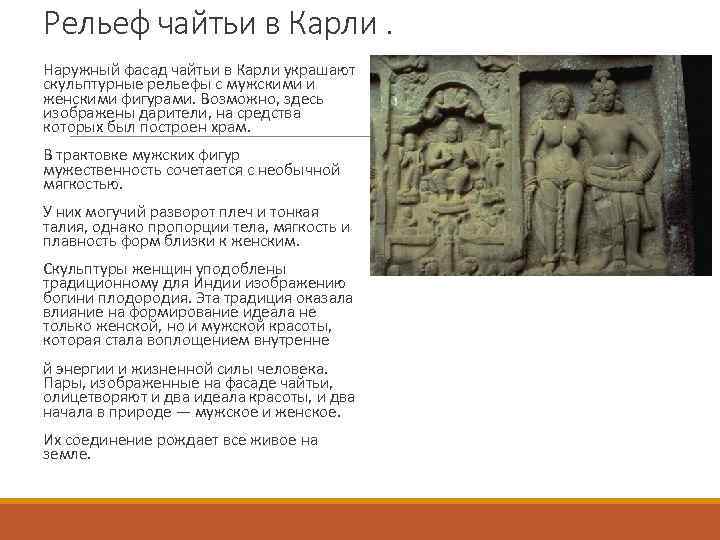 Рельеф чайтьи в Карли .

Наружный фасад чайтьи в Карли украшают скульптурные рельефы с мужскими и женскими фигурами. Возможно, здесь изображены дарители, на средства которых был построен храм.

В трактовке мужских фигур мужественность сочетается с необычной мягкостью.

У них могучий разворот плеч и тонкая талия, однако пропорции тела, мягкость и плавность форм близки к женским.

Скульптуры женщин уподоблены традиционному для Индии изображению богини плодородия. Эта традиция оказала влияние на формирование идеала не только женской, но и мужской красоты, которая стала воплощением внутренне

й энергии и жизненной силы человека. Пары, изображенные на фасаде чайтьи, олицетворяют и два идеала красоты, и два начала в природе — мужское и женское.

Их соединение рождает все живое на земле.